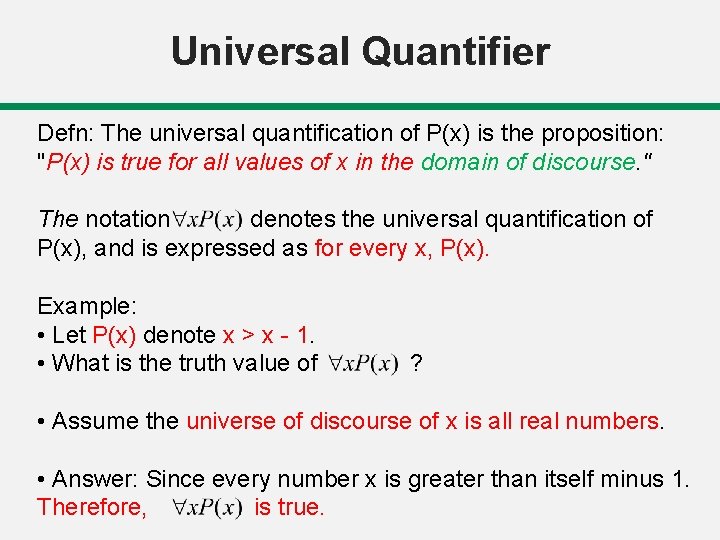 Universal Quantifier

Defn: The universal quantification of P(x) is the proposition: "P(x) is true for all values of x in the domain of discourse."

The notation $\forall x P(x)$ denotes the universal quantification of P(x), and is expressed as for every x, P(x).

Example:
• Let P(x) denote x > x - 1.
• What is the truth value of $\forall x P(x)$ ?

• Assume the universe of discourse of x is all real numbers.

• Answer: Since every number x is greater than itself minus 1. Therefore, $\forall x P(x)$ is true.